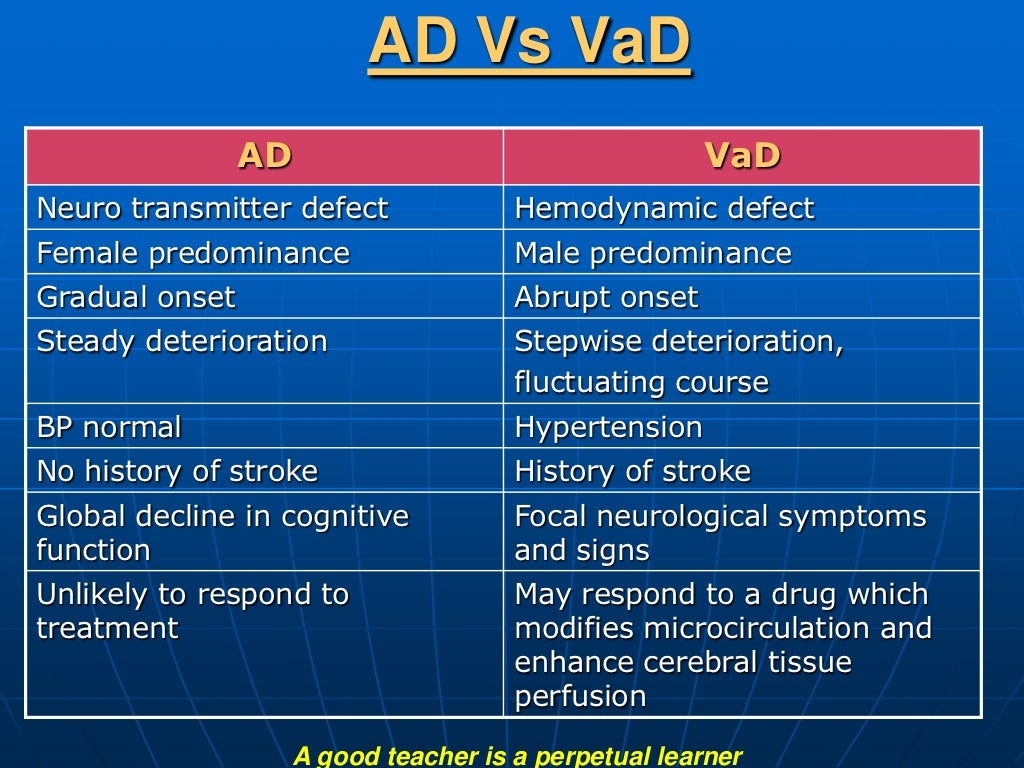 AD Vs VaD

| AD | VaD |
|---|---|
| Neuro transmitter defect | Hemodynamic defect |
| Female predominance | Male predominance |
| Gradual onset | Abrupt onset |
| Steady deterioration | Stepwise deterioration, fluctuating course |
| BP normal | Hypertension |
| No history of stroke | History of stroke |
| Global decline in cognitive function | Focal neurological symptoms and signs |
| Unlikely to respond to treatment | May respond to a drug which modifies microcirculation and enhance cerebral tissue perfusion |

A good teacher is a perpetual learner